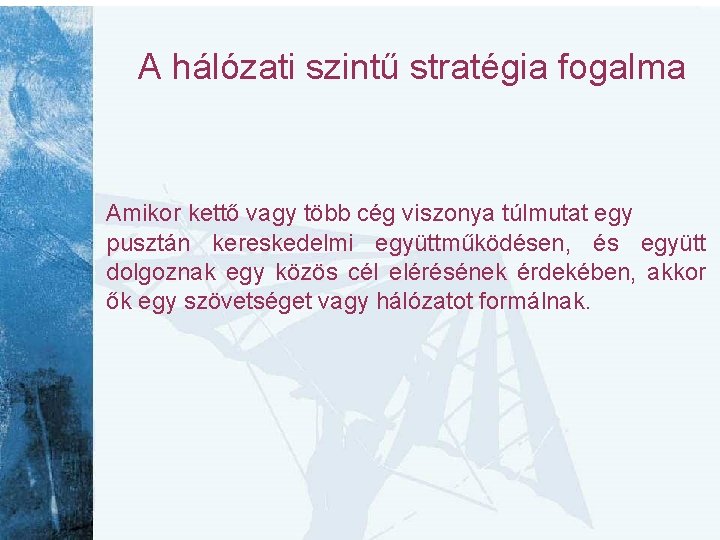 A hálózati szintű stratégia fogalma

Amikor kettő vagy több cég viszonya túlmutat egy pusztán kereskedelmi együttműködésen, és együtt dolgoznak egy közös cél elérésének érdekében, akkor ők egy szövetséget vagy hálózatot formálnak.